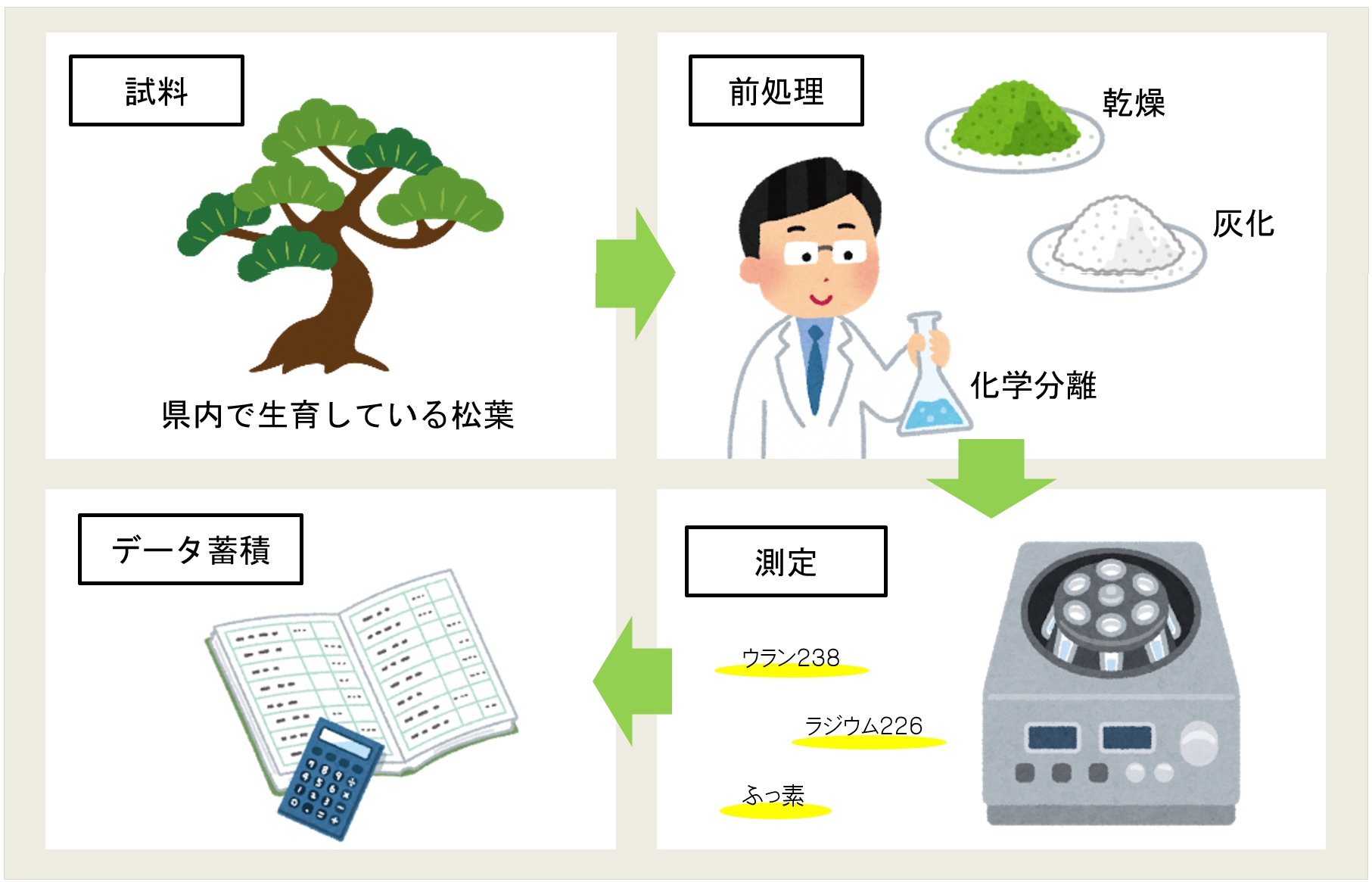 試料

県内で生育している松葉

前処理

乾燥

灰化

化学分離

測定

ウラン238

ラジウム226

ふっ素

データ蓄積